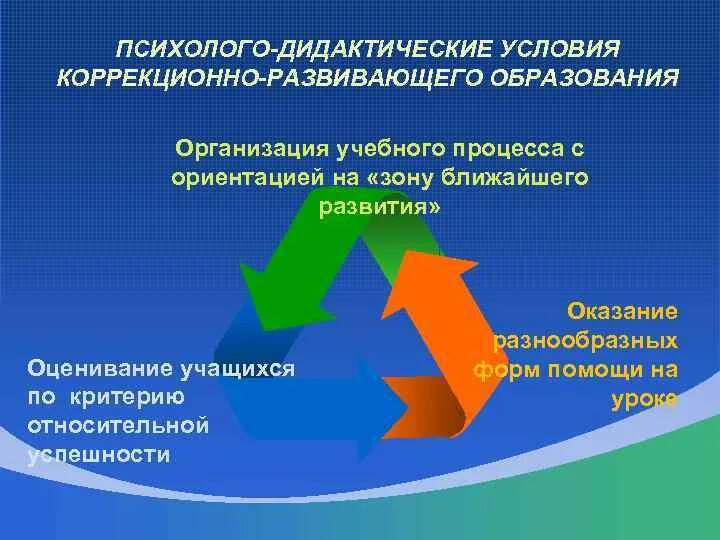 ПСИХОЛОГО-ДИДАКТИЧЕСКИЕ УСЛОВИЯ КОРРЕКЦИОННО-РАЗВИВАЮЩЕГО ОБРАЗОВАНИЯ

Организация учебного процесса с ориентацией на «зону ближайшего развития»

Оказание разнообразных форм помощи на уроке

Оценивание учащихся по критерию относительной успешности